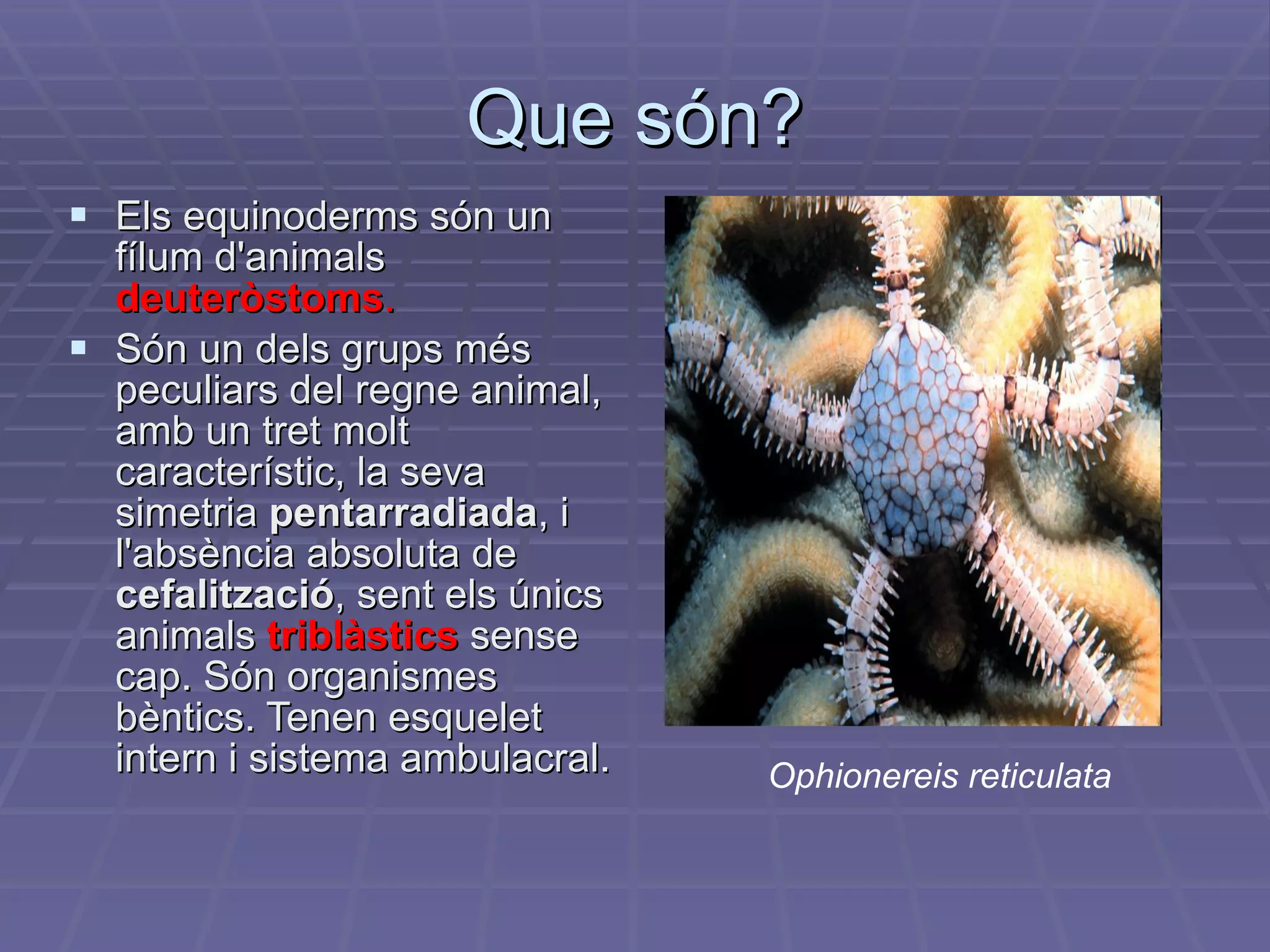 Que són?

Els equinoderms són un fílum d'animals deuteròstoms.

Són un dels grups més peculiars del regne animal, amb un tret molt característic, la seva simetria pentarradiada, i l'absència absoluta de cefalització, sent els únics animals triblàstics sense cap. Són organismes bèntics. Tenen esquelet intern i sistema ambulacral.

Ophionereis reticulata